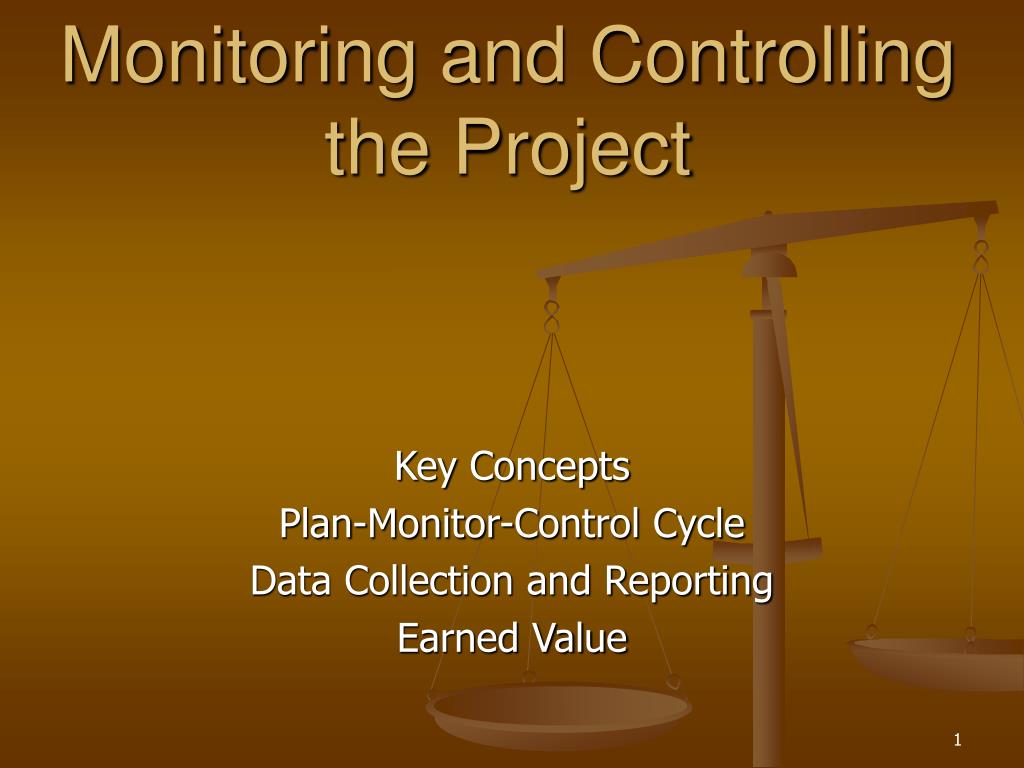 Monitoring and Controlling the Project

Key Concepts
Plan-Monitor-Control Cycle
Data Collection and Reporting
Earned Value

1